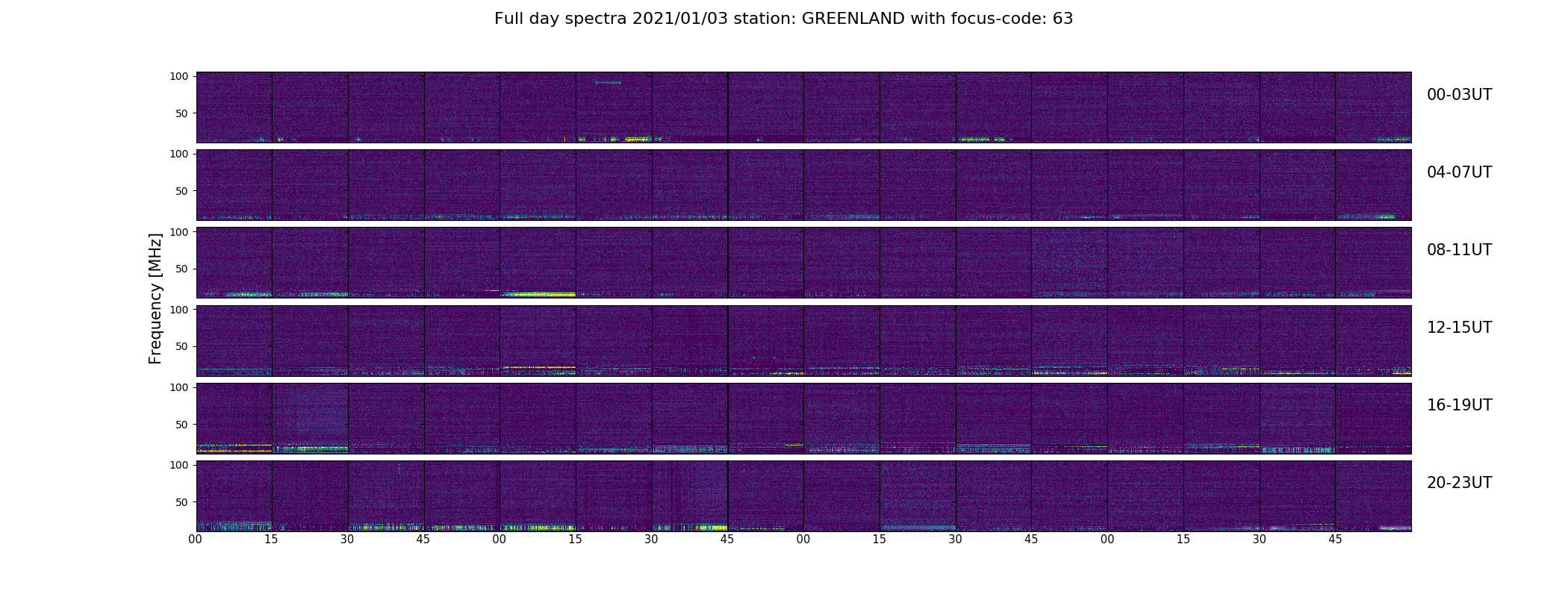 Full day spectra 2021/01/03 station: GREENLAND with focus-code: 63

Frequency [MHz]

100
50
00-03UT

100
50
04-07UT

100
50
08-11UT

100
50
12-15UT

100
50
16-19UT

100
50
20-23UT

00 15 30 45 00 15 30 45 00 15 30 45 00 15 30 45